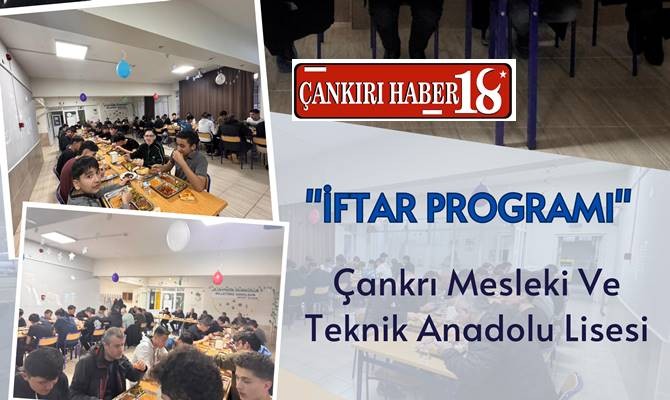 ÇANKIRI HABER 18

"İFTAR PROGRAMI"

Çankrı Mesleki Ve Teknik Anadolu Lisesi